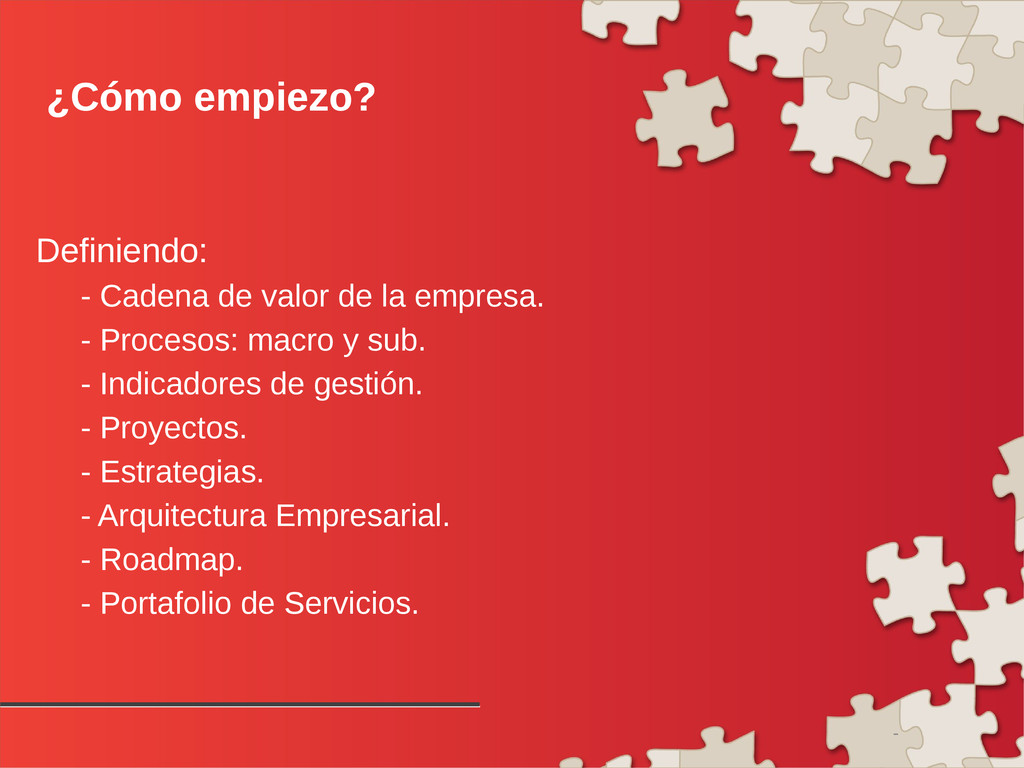 ¿Cómo empiezo?

Definiendo:

- Cadena de valor de la empresa.
- Procesos: macro y sub.
- Indicadores de gestión.
- Proyectos.
- Estrategias.
- Arquitectura Empresarial.
- Roadmap.
- Portafolio de Servicios.